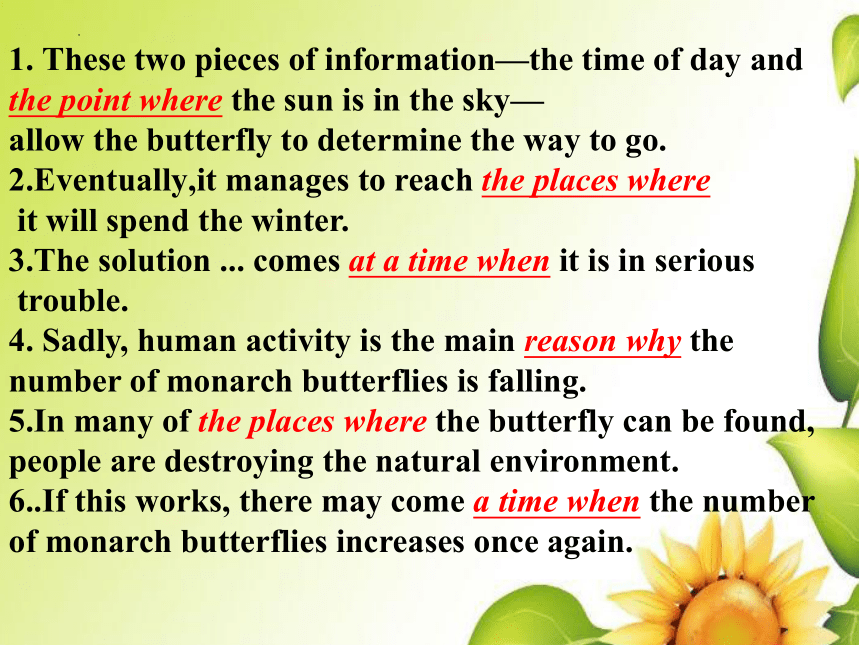 1. These two pieces of information—the time of day and the point where the sun is in the sky—
allow the butterfly to determine the way to go.
2.Eventually,it manages to reach the places where it will spend the winter.
3.The solution ... comes at a time when it is in serious trouble.
4. Sadly, human activity is the main reason why the number of monarch butterflies is falling.
5.In many of the places where the butterfly can be found, people are destroying the natural environment.
6..If this works, there may come a time when the number of monarch butterflies increases once again.